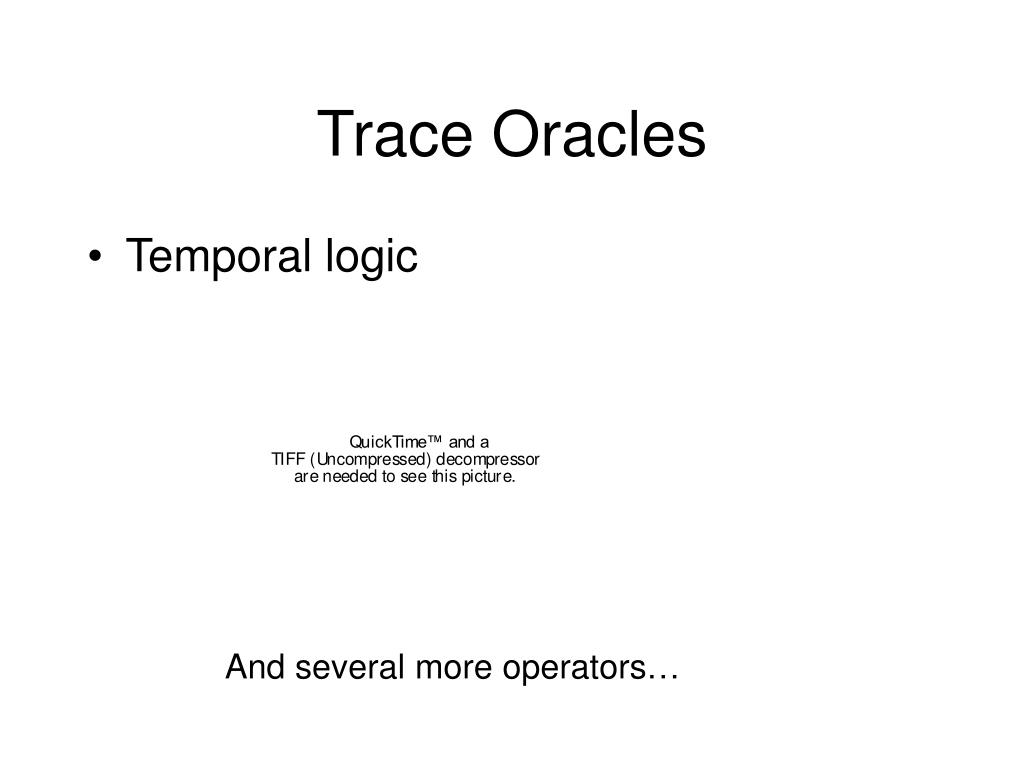 Trace Oracles

• Temporal logic

QuickTime™ and a
TIFF (Uncompressed) decompressor
are needed to see this picture.

And several more operators…